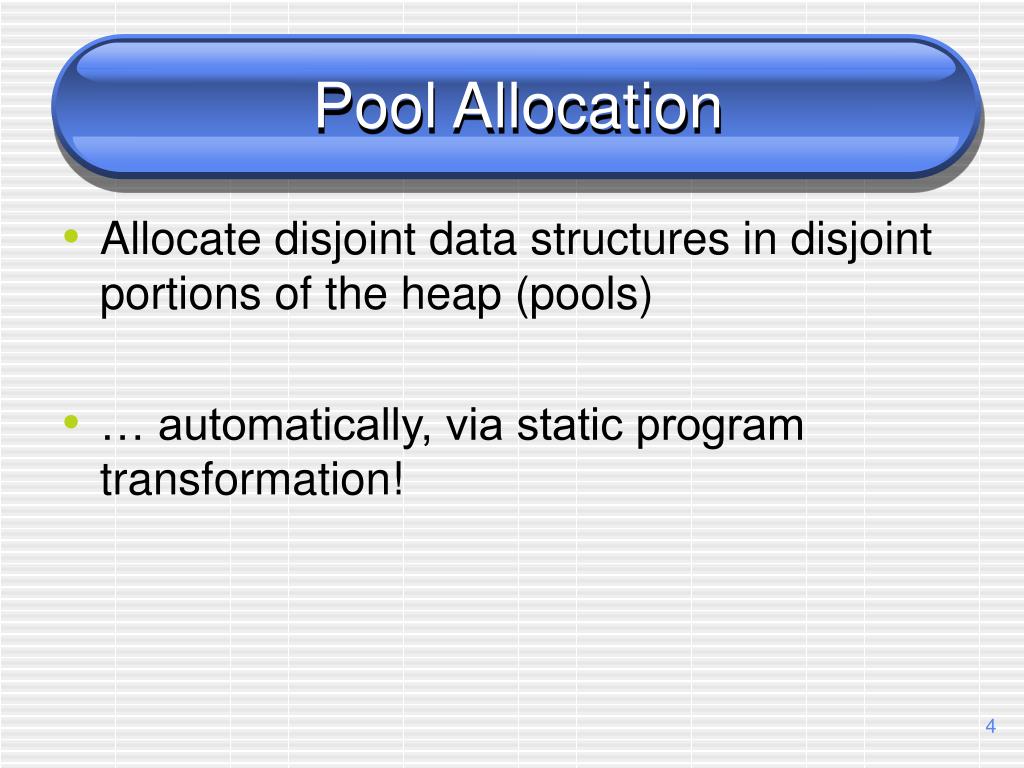 Pool Allocation

• Allocate disjoint data structures in disjoint portions of the heap (pools)

• … automatically, via static program transformation!

4